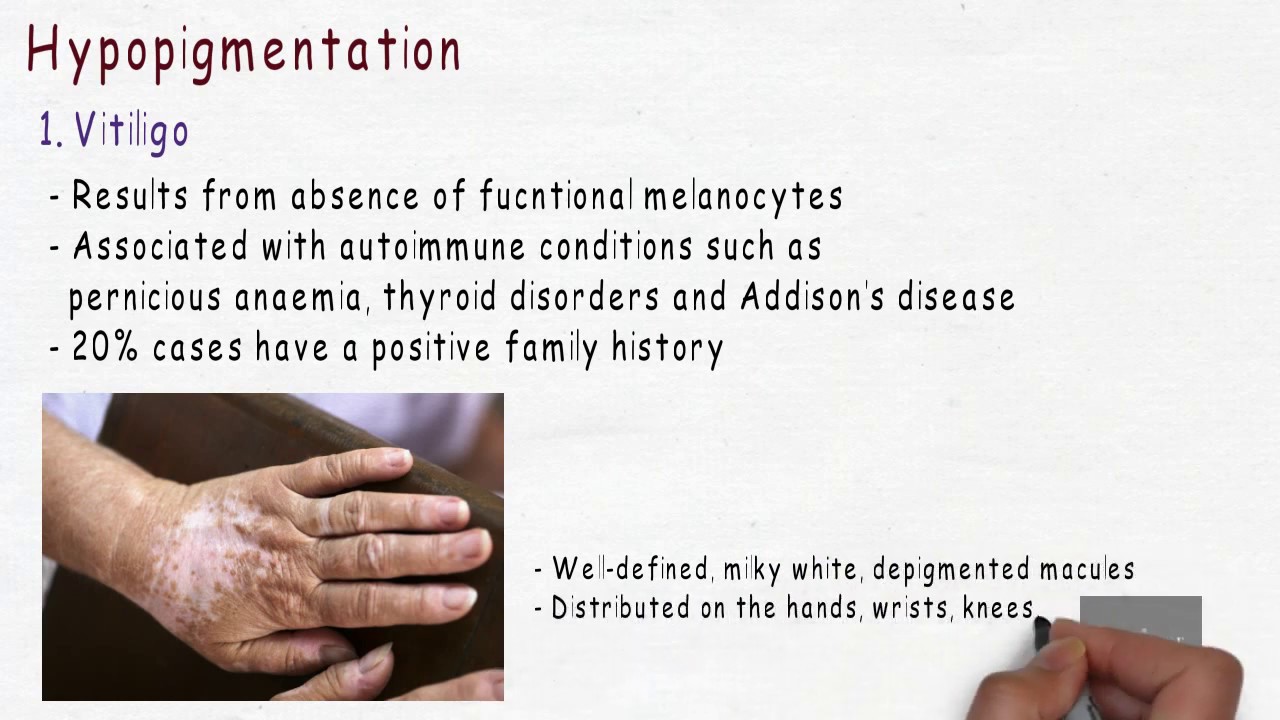 Hypopigmentation

1. Vitiligo

- Results from absence of fucntional melanocytes
- Associated with autoimmune conditions such as pernicious anaemia, thyroid disorders and Addison's disease
- 20% cases have a positive family history

- Well-defined, milky white, depigmented macules
- Distributed on the hands, wrists, knees,